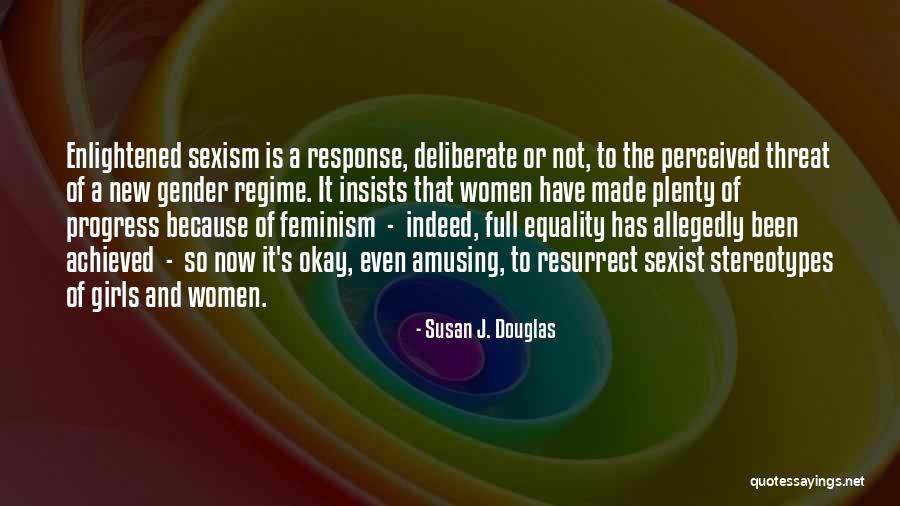 Enlightened sexism is a response, deliberate or not, to the perceived threat of a new gender regime. It insists that women have made plenty of progress because of feminism - indeed, full equality has allegedly been achieved - so now it's okay, even amusing, to resurrect sexist stereotypes of girls and women.

- Susan J. Douglas

quotessayings.net